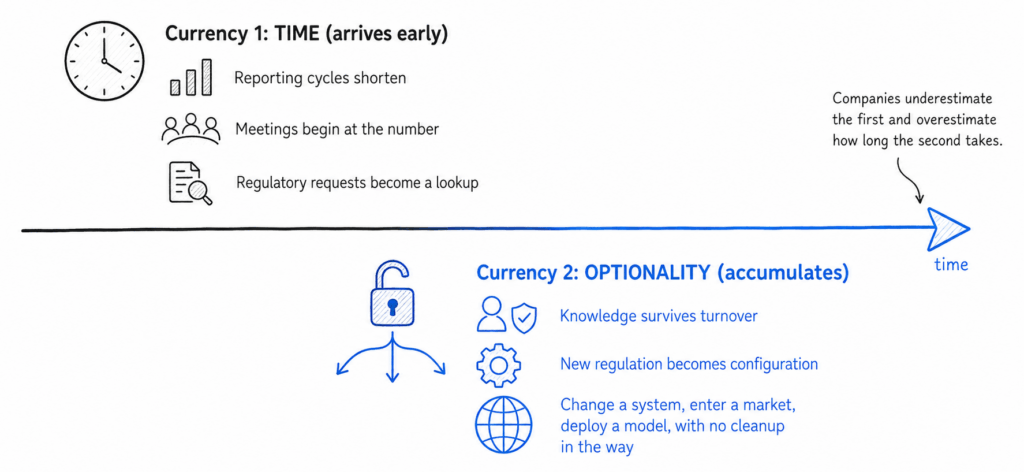 Currency 1: TIME (arrives early)

Reporting cycles shorten

Meetings begin at the number

Regulatory requests become a lookup

Companies underestimate the first and overestimate how long the second takes.

time

Currency 2: OPTIONALITY (accumulates)

Knowledge survives turnover

New regulation becomes configuration

Change a system, enter a market, deploy a model, with no cleanup in the way